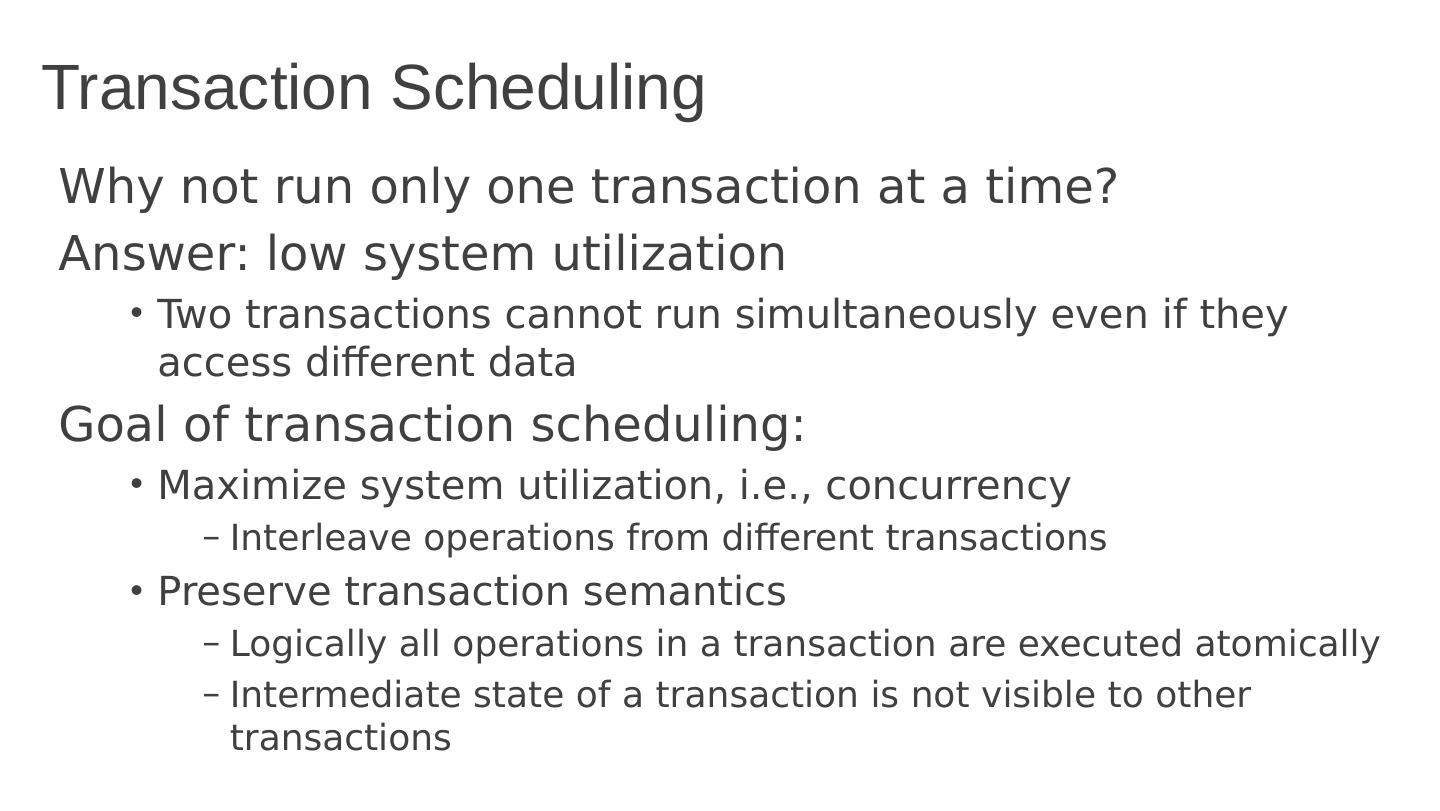 Transaction Scheduling

Why not run only one transaction at a time?

Answer: low system utilization

• Two transactions cannot run simultaneously even if they access different data

Goal of transaction scheduling:

• Maximize system utilization, i.e., concurrency

– Interleave operations from different transactions

• Preserve transaction semantics

– Logically all operations in a transaction are executed atomically

– Intermediate state of a transaction is not visible to other transactions